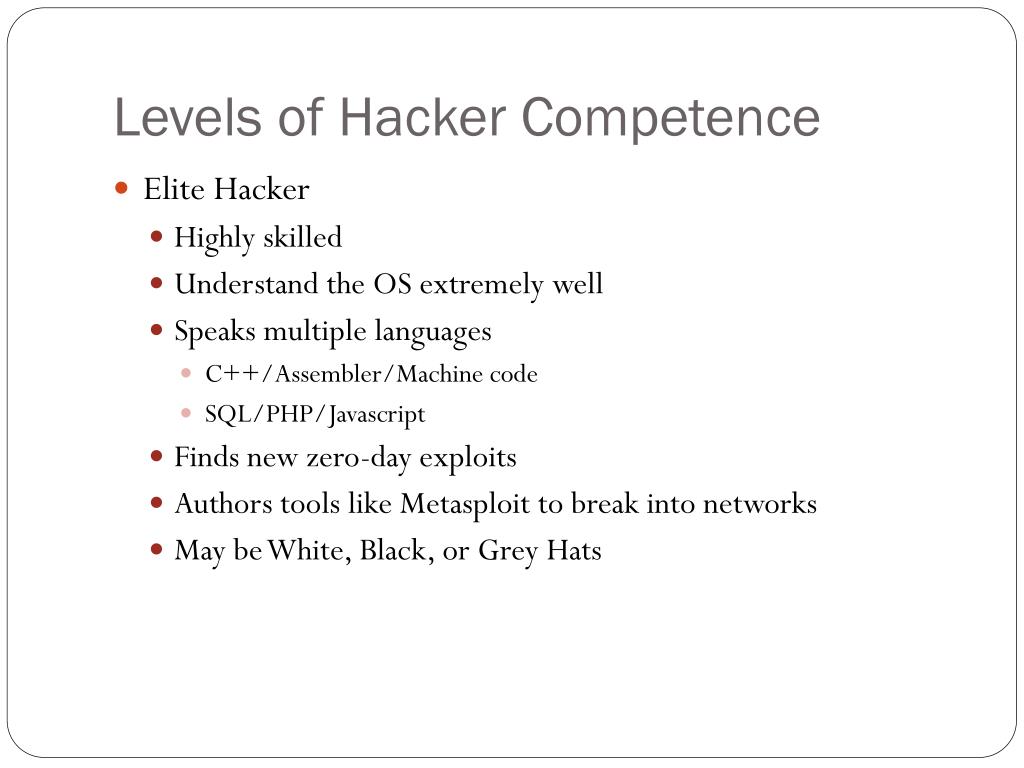 Levels of Hacker Competence

- Elite Hacker
  - Highly skilled
  - Understand the OS extremely well
  - Speaks multiple languages
    - C++/Assembler/Machine code
    - SQL/PHP/Javascript
  - Finds new zero-day exploits
  - Authors tools like Metasploit to break into networks
  - May be White, Black, or Grey Hats